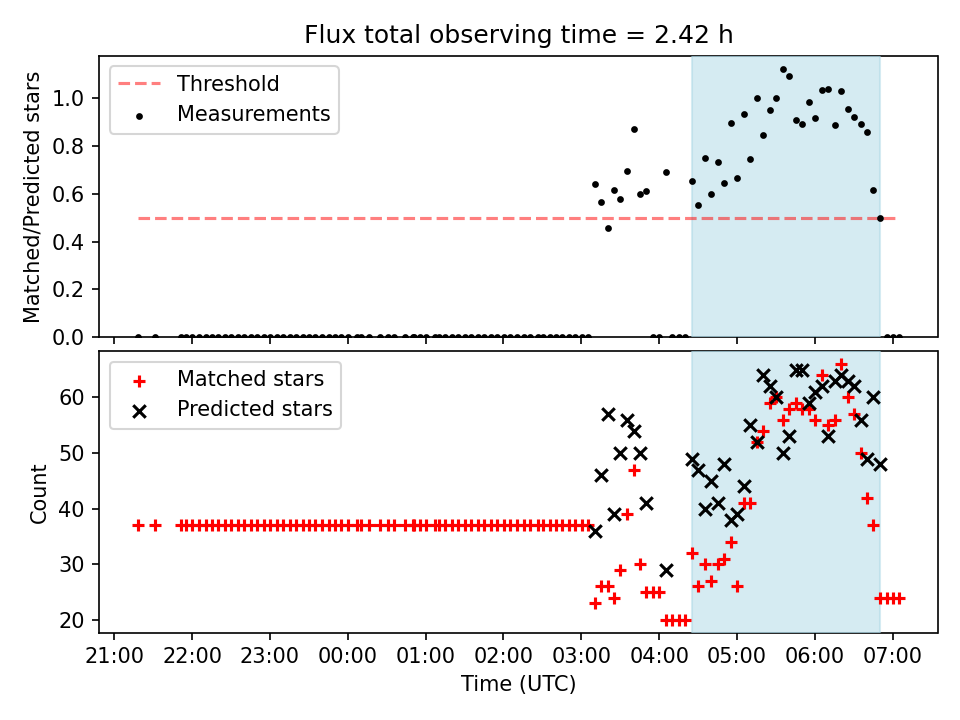 Flux total observing time = 2.42 h

Threshold
Measurements

Matched/Predicted stars

1.0
0.8
0.6
0.4
0.2
0.0

Matched stars
Predicted stars

Count

60
50
40
30
20

21:00 22:00 23:00 00:00 01:00 02:00 03:00 04:00 05:00 06:00 07:00

Time (UTC)